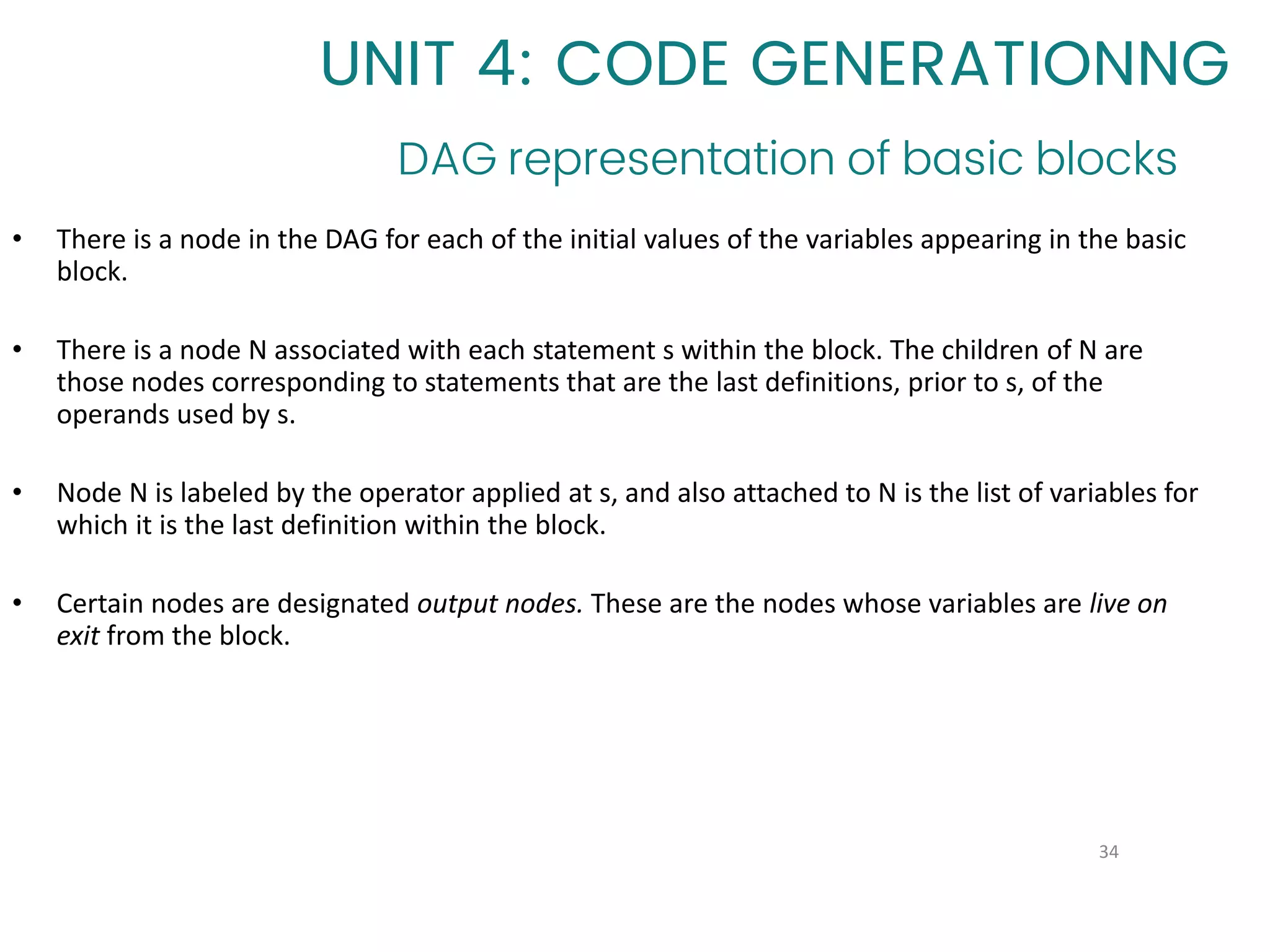 UNIT 4: CODE GENERATIONNG

DAG representation of basic blocks

• There is a node in the DAG for each of the initial values of the variables appearing in the basic block.

• There is a node N associated with each statement s within the block. The children of N are those nodes corresponding to statements that are the last definitions, prior to s, of the operands used by s.

• Node N is labeled by the operator applied at s, and also attached to N is the list of variables for which it is the last definition within the block.

• Certain nodes are designated output nodes. These are the nodes whose variables are live on exit from the block.

34